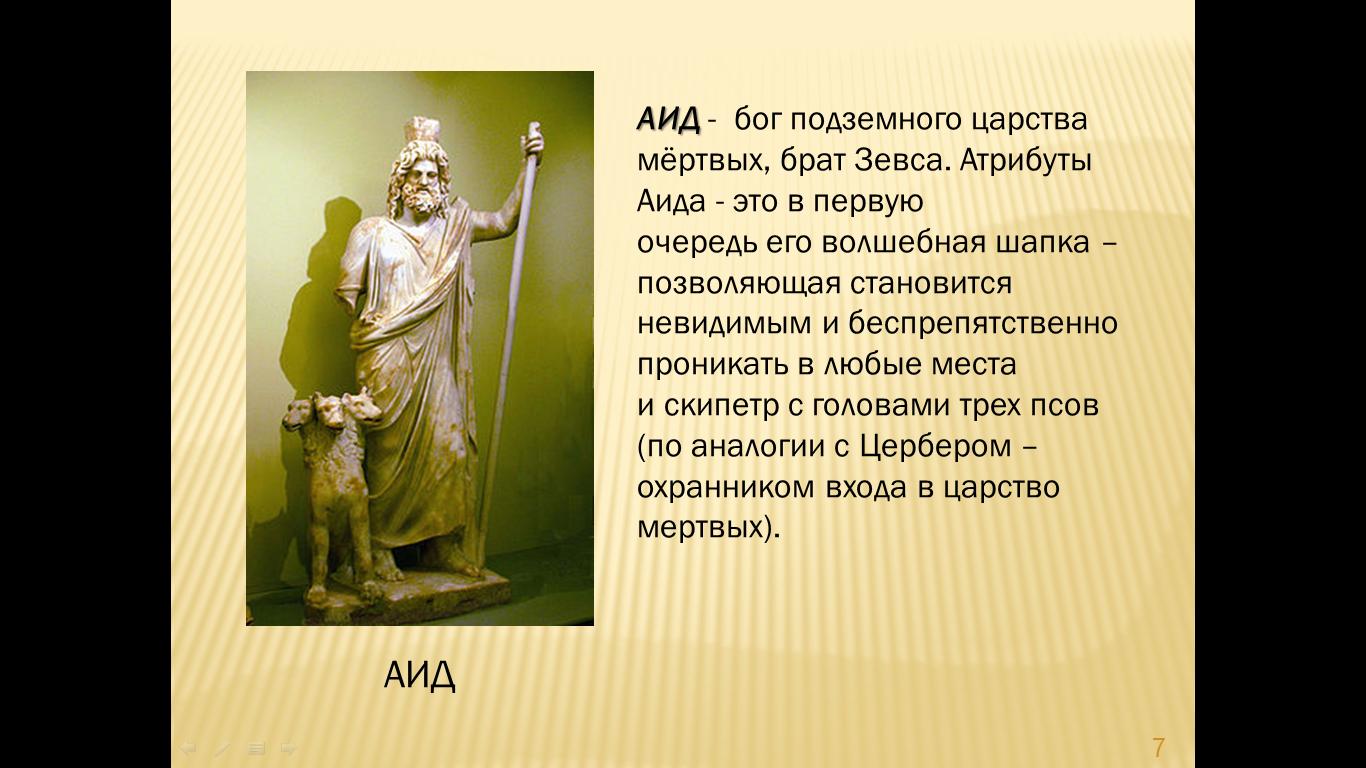 АИД - бог подземного царства мёртвых, брат Зевса. Атрибуты Аида - это в первую очередь его волшебная шапка – позволяющая становится невидимым и беспрепятственно проникать в любые места и скипетр с головами трех псов (по аналогии с Цербером – охранником входа в царство мертвых).

АИД

7